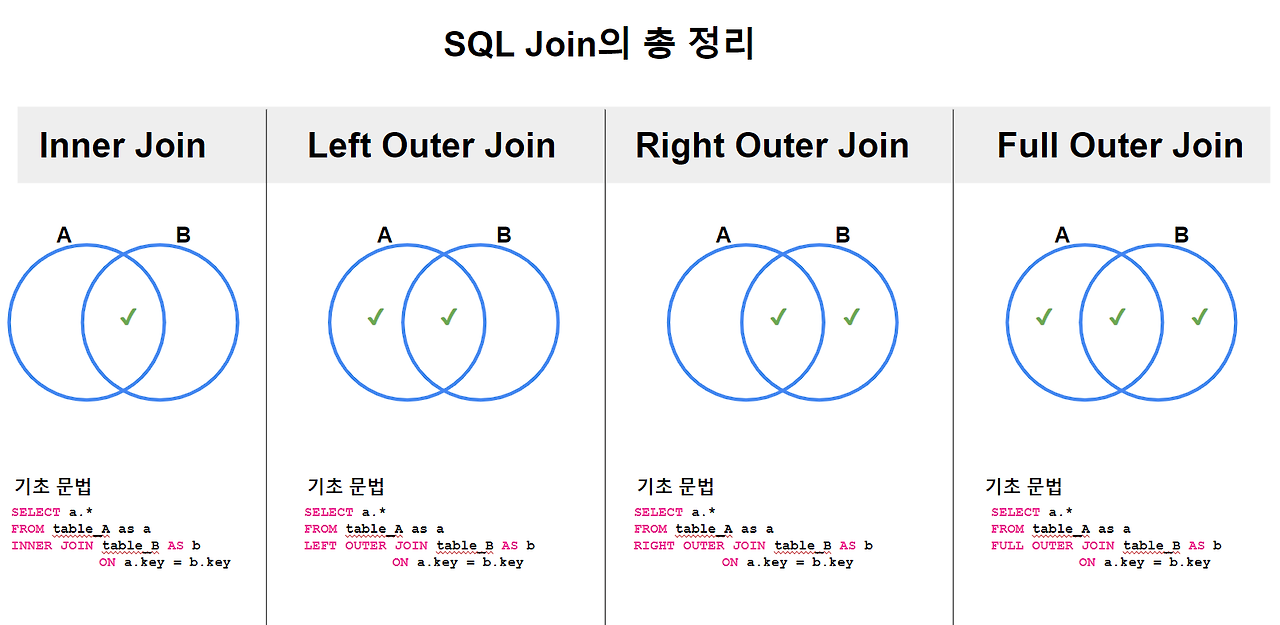 SQL Join의 총 정리

Inner Join

A B

✓

기초 문법
SELECT a.*
FROM table_A as a
INNER JOIN table_B AS b
ON a.key = b.key

Left Outer Join

A B

✓ ✓

기초 문법
SELECT a.*
FROM table_A as a
LEFT OUTER JOIN table_B AS b
ON a.key = b.key

Right Outer Join

A B

✓ ✓

기초 문법
SELECT a.*
FROM table_A as a
RIGHT OUTER JOIN table_B AS b
ON a.key = b.key

Full Outer Join

A B

✓ ✓ ✓

기초 문법
SELECT a.*
FROM table_A as a
FULL OUTER JOIN table_B AS b
ON a.key = b.key